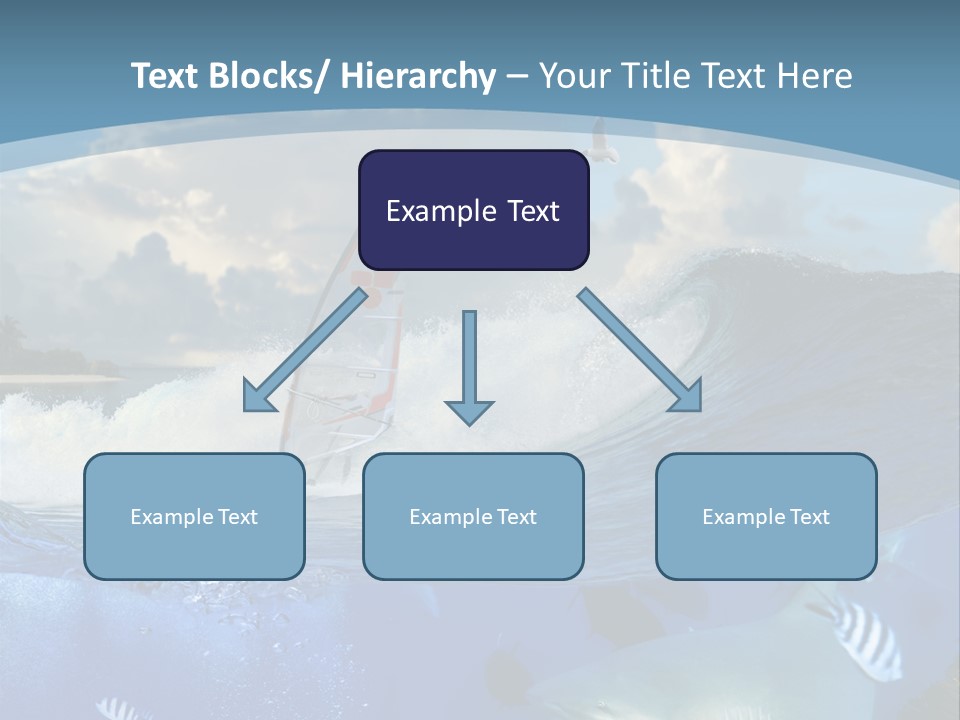 Text Blocks/ Hierarchy – Your Title Text Here

Example Text

Example Text

Example Text

Example Text